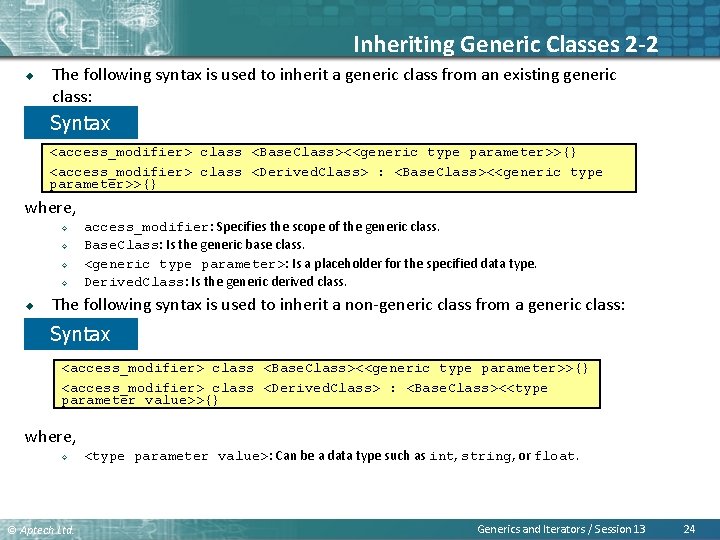 Inheriting Generic Classes 2-2

The following syntax is used to inherit a generic class from an existing generic class:

Syntax

<access_modifier> class <BaseClass><<generic type parameter>>{}
<access_modifier> class <DerivedClass> : <BaseClass><<generic type parameter>>{}

where,

access_modifier: Specifies the scope of the generic class.

BaseClass: Is the generic base class.

<generic type parameter>: Is a placeholder for the specified data type.

DerivedClass: Is the generic derived class.

The following syntax is used to inherit a non-generic class from a generic class:

Syntax

<access_modifier> class <BaseClass><<generic type parameter>>{}
<access_modifier> class <DerivedClass> : <BaseClass><<type parameter value>>{}

where,

<type parameter value>: Can be a data type such as int, string, or float.

© Aptech Ltd.

Generics and Iterators / Session 13

24